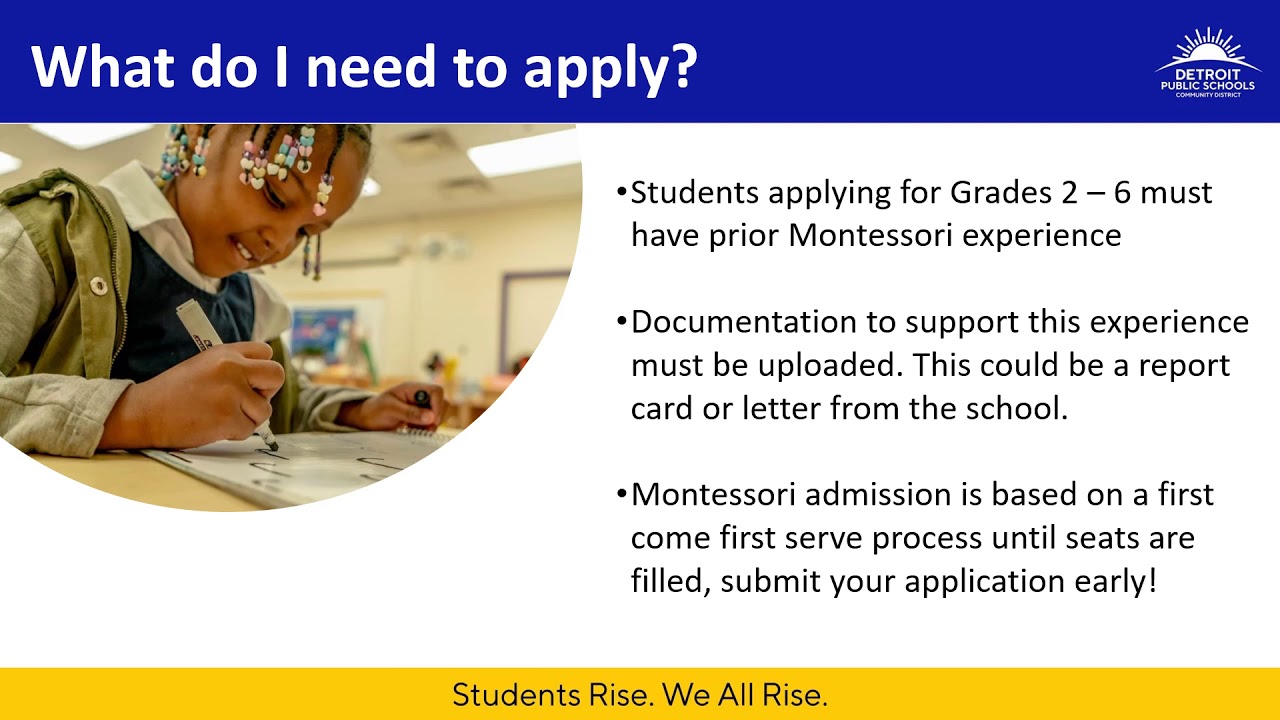 What do I need to apply?

DETROIT PUBLIC SCHOOLS COMMUNITY DISTRICT

•Students applying for Grades 2 – 6 must have prior Montessori experience

•Documentation to support this experience must be uploaded. This could be a report card or letter from the school.

•Montessori admission is based on a first come first serve process until seats are filled, submit your application early!

Students Rise. We All Rise.